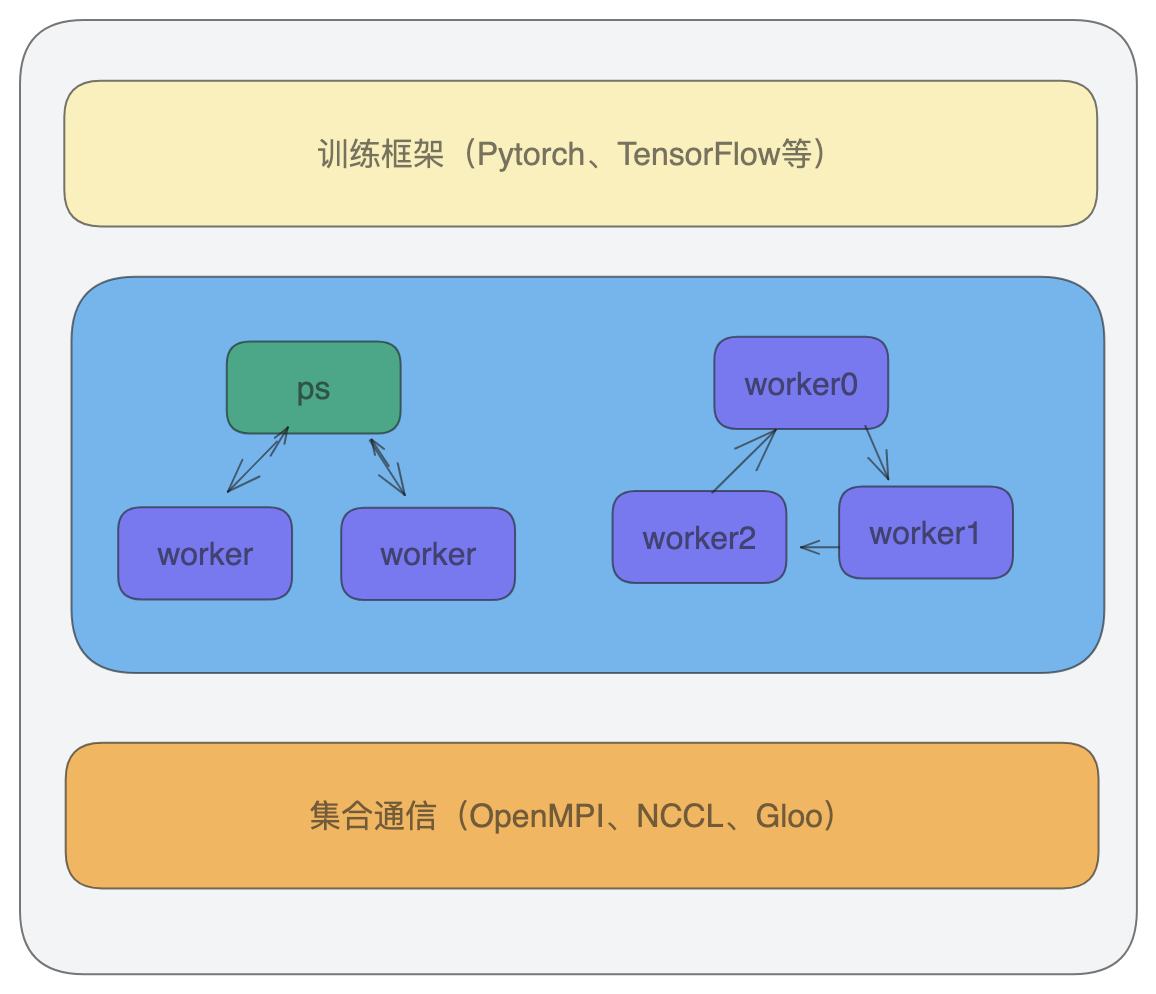 训练框架（Pytorch、TensorFlow等）

ps

worker

worker

worker0

worker2

worker1

集合通信（OpenMPI、NCCL、Gloo）